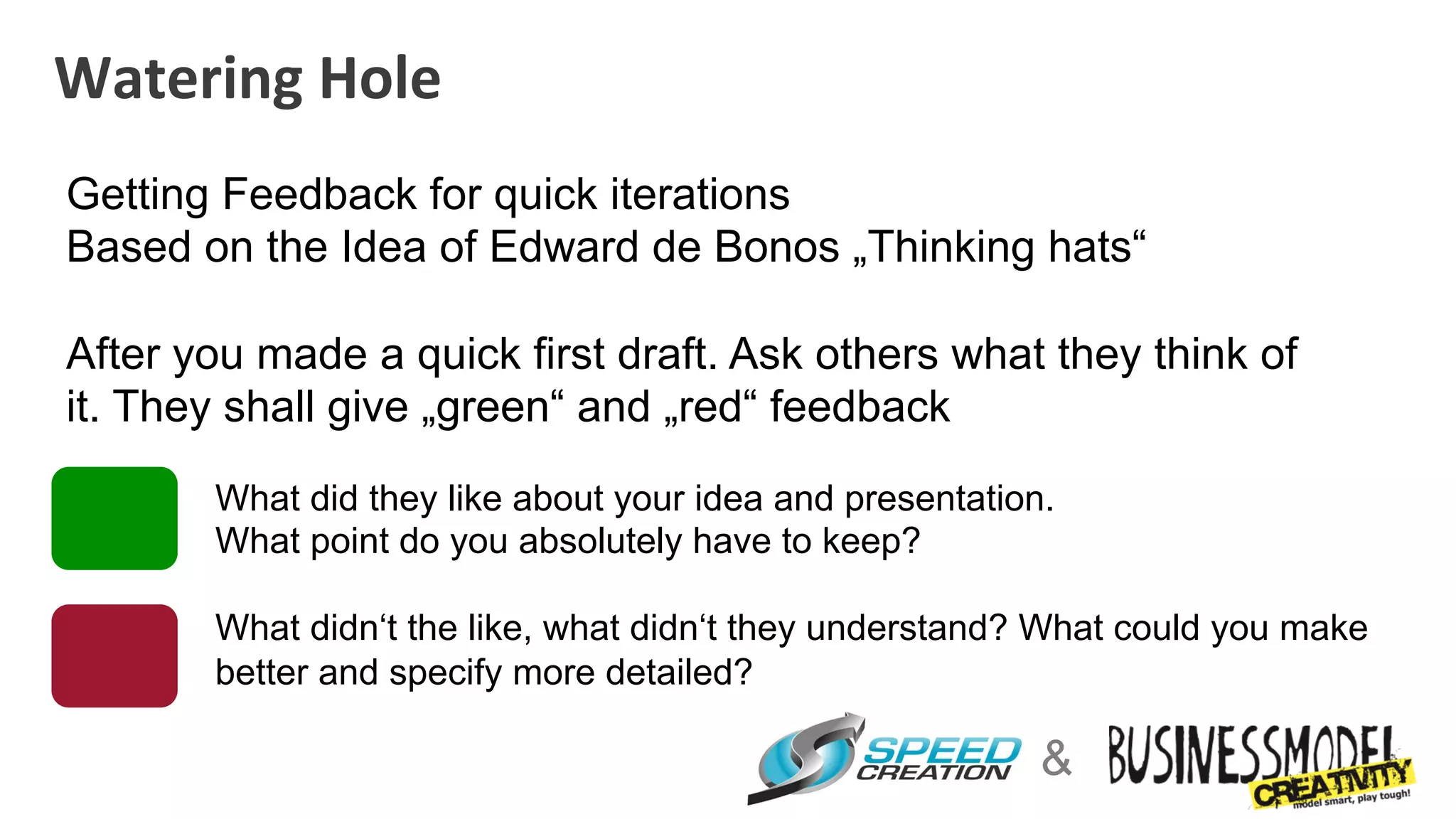 Watering Hole

Getting Feedback for quick iterations
Based on the Idea of Edward de Bonos „Thinking hats“

After you made a quick first draft. Ask others what they think of it. They shall give „green“ and „red“ feedback

What did they like about your idea and presentation.
What point do you absolutely have to keep?

What didn‘t the like, what didn‘t they understand? What could you make better and specify more detailed?

SPEED CREATION & BUSINESSMODEL CREATIVITY model smart, play tough!